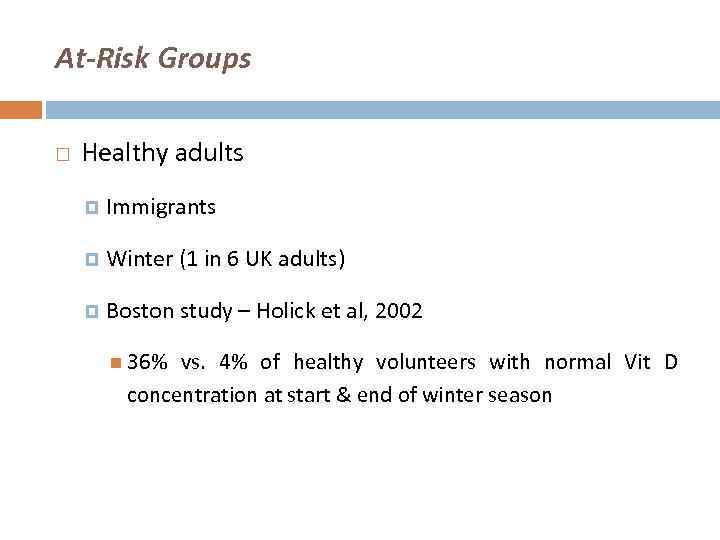 At-Risk Groups

Healthy adults

Immigrants

Winter (1 in 6 UK adults)

Boston study – Holick et al, 2002

36% vs. 4% of healthy volunteers with normal Vit D concentration at start & end of winter season